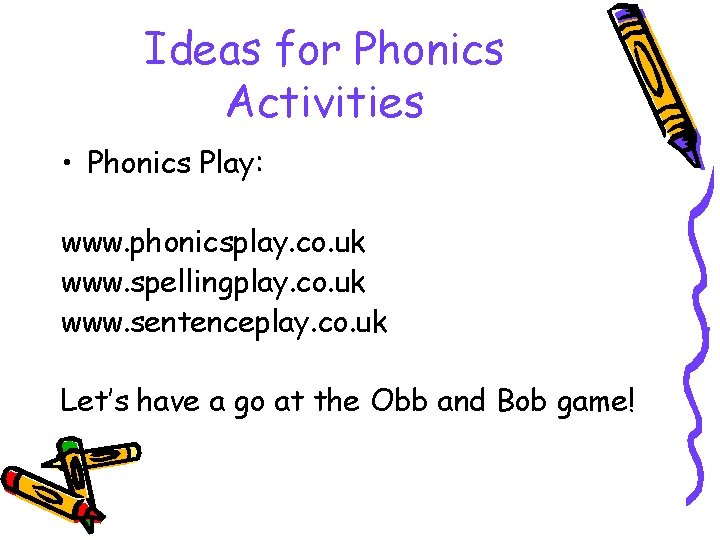 Ideas for Phonics Activities

• Phonics Play:

www.phonicsplay.co.uk
www.spellingplay.co.uk
www.sentenceplay.co.uk

Let's have a go at the Obb and Bob game!